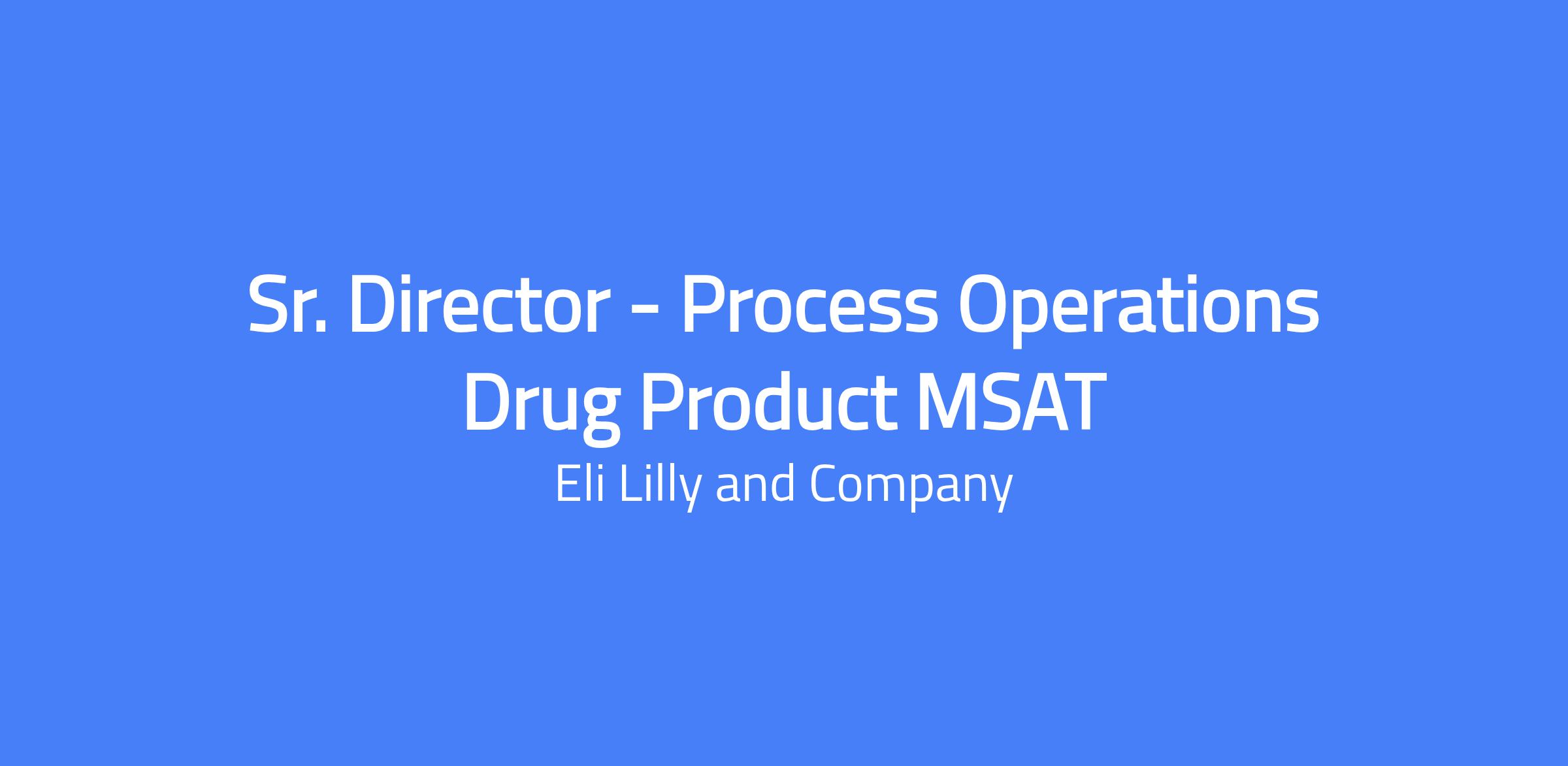 Sr. Director - Process Operations Drug Product MSAT

Eli Lilly and Company